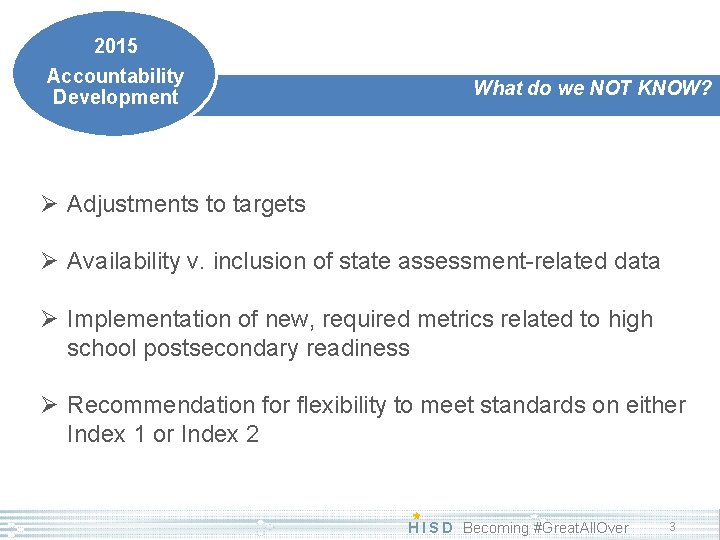 2015
Accountability
Development

What do we NOT KNOW?

➢ Adjustments to targets

➢ Availability v. inclusion of state assessment-related data

➢ Implementation of new, required metrics related to high school postsecondary readiness

➢ Recommendation for flexibility to meet standards on either Index 1 or Index 2

HISD Becoming #GreatAllOver 3